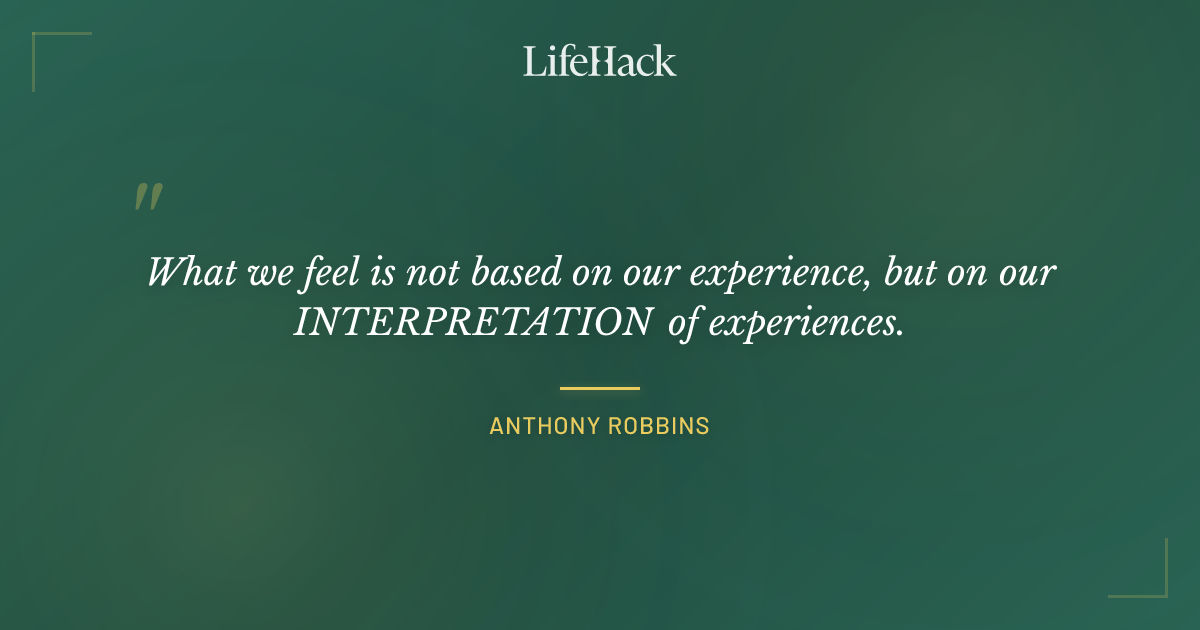 LifeHack

"

What we feel is not based on our experience, but on our INTERPRETATION of experiences.

ANTHONY ROBBINS